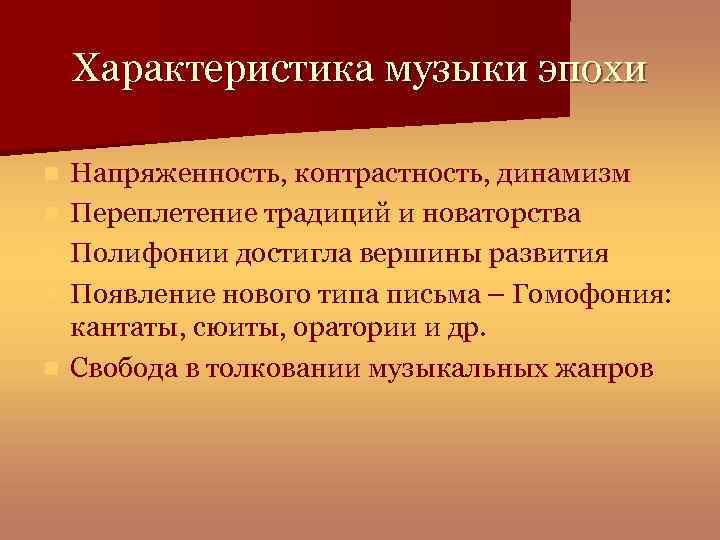 Характеристика музыки эпохи

Напряженность, контрастность, динамизм

Переплетение традиций и новаторства

Полифонии достигла вершины развития

Появление нового типа письма – Гомофония: кантаты, сюиты, оратории и др.

Свобода в толковании музыкальных жанров